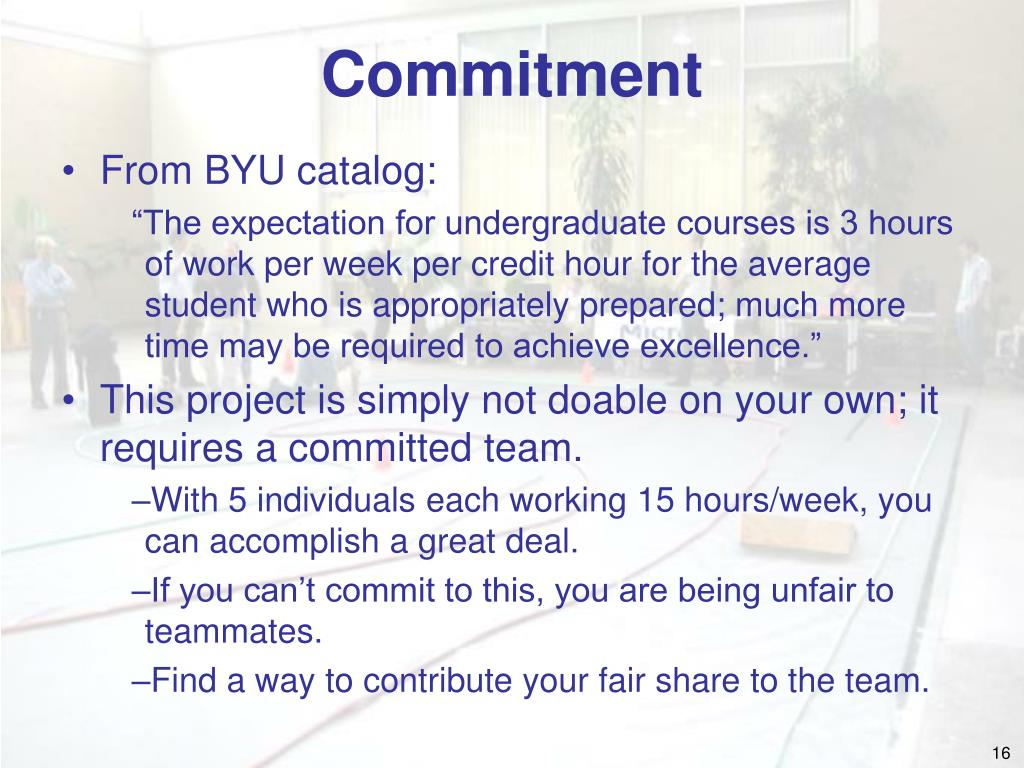 Commitment

• From BYU catalog:

“The expectation for undergraduate courses is 3 hours of work per week per credit hour for the average student who is appropriately prepared; much more time may be required to achieve excellence.”

• This project is simply not doable on your own; it requires a committed team.

–With 5 individuals each working 15 hours/week, you can accomplish a great deal.

–If you can’t commit to this, you are being unfair to teammates.

–Find a way to contribute your fair share to the team.

16